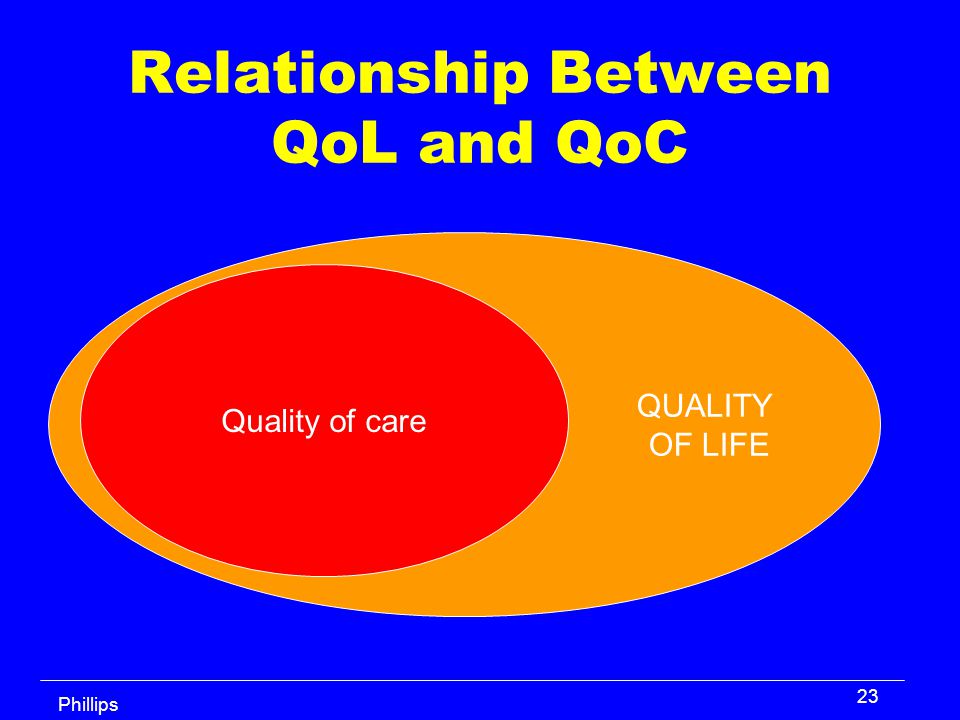 Relationship Between QoL and QoC

Quality of care

QUALITY OF LIFE

Phillips

23